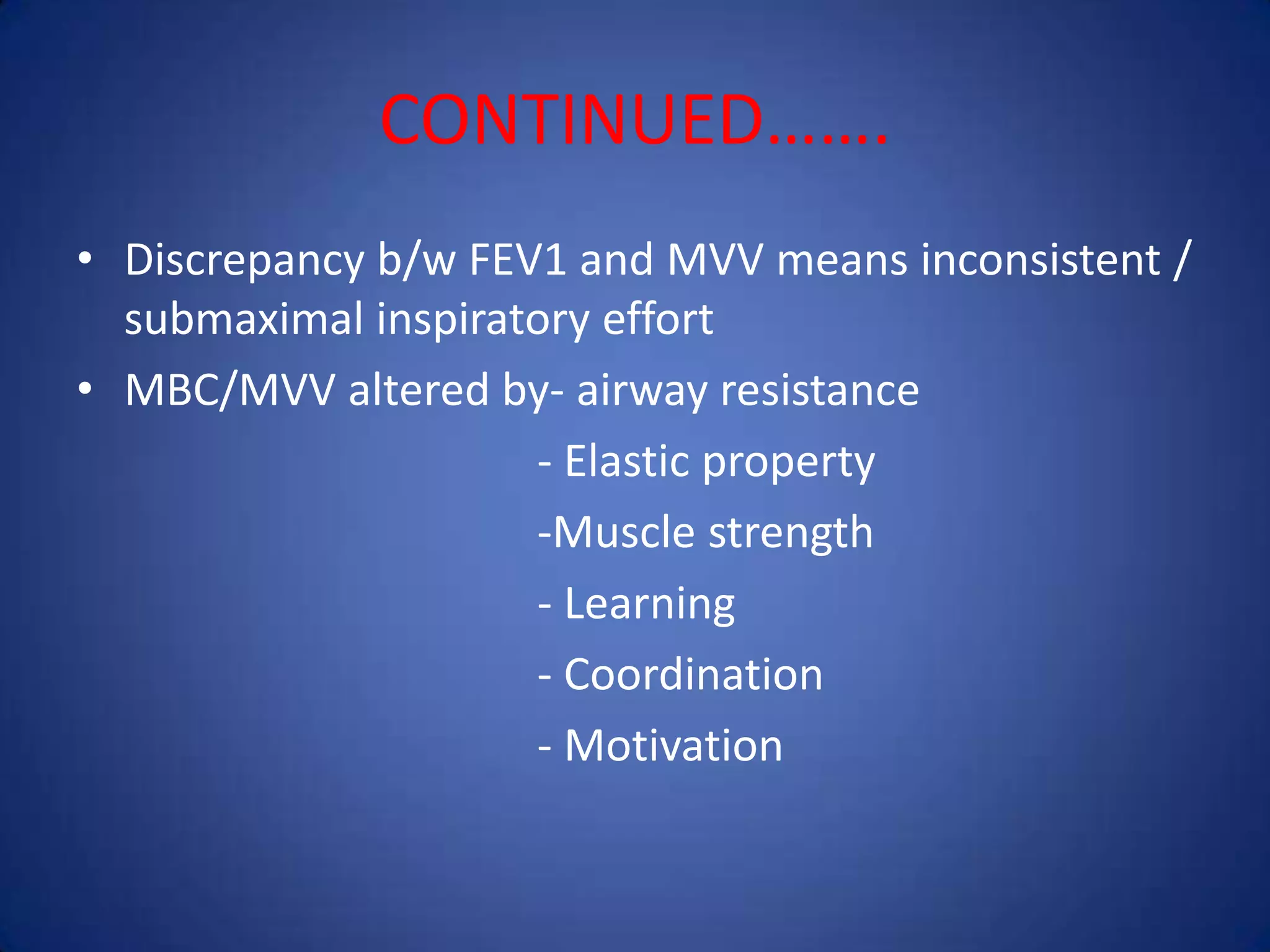 CONTINUED…….

• Discrepancy b/w FEV1 and MVV means inconsistent / submaximal inspiratory effort
• MBC/MVV altered by- airway resistance

- Elastic property
-Muscle strength
- Learning
- Coordination
- Motivation